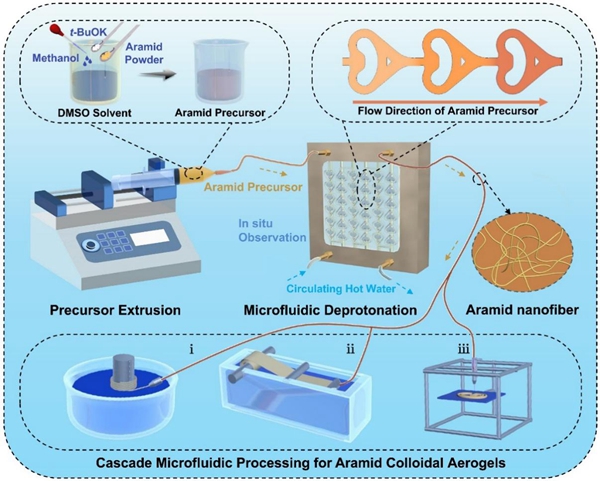 t-BuOK

Methanol

Aramid Powder

DMSO Solvent

Aramid Precursor

Flow Direction of Aramid Precursor

Aramid Precursor

In situ Observation

Circulating Hot Water

Precursor Extrusion

Microfluidic Deprotonation

Aramid nanofiber

i

ii

iii

Cascade Microfluidic Processing for Aramid Colloidal Aerogels